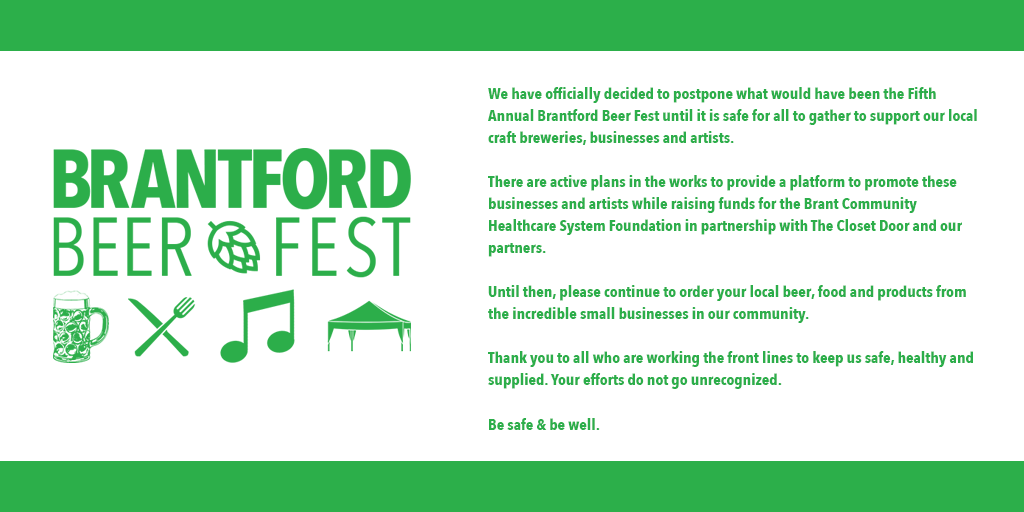 BRANTFORD
BEER FEST

We have officially decided to postpone what would have been the Fifth Annual Brantford Beer Fest until it is safe for all to gather to support our local craft breweries, businesses and artists.

There are active plans in the works to provide a platform to promote these businesses and artists while raising funds for the Brant Community Healthcare System Foundation in partnership with The Closet Door and our partners.

Until then, please continue to order your local beer, food and products from the incredible small businesses in our community.

Thank you to all who are working the front lines to keep us safe, healthy and supplied. Your efforts do not go unrecognized.

Be safe & be well.